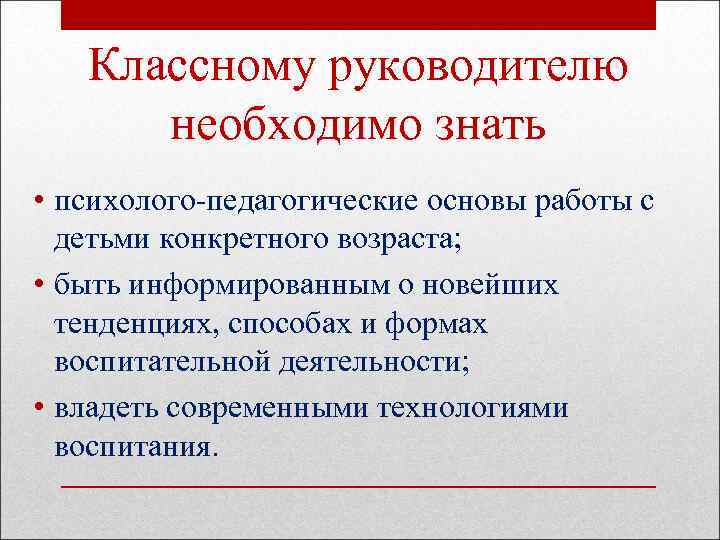 Классному руководителю необходимо знать

• психолого-педагогические основы работы с детьми конкретного возраста;
• быть информированным о новейших тенденциях, способах и формах воспитательной деятельности;
• владеть современными технологиями воспитания.